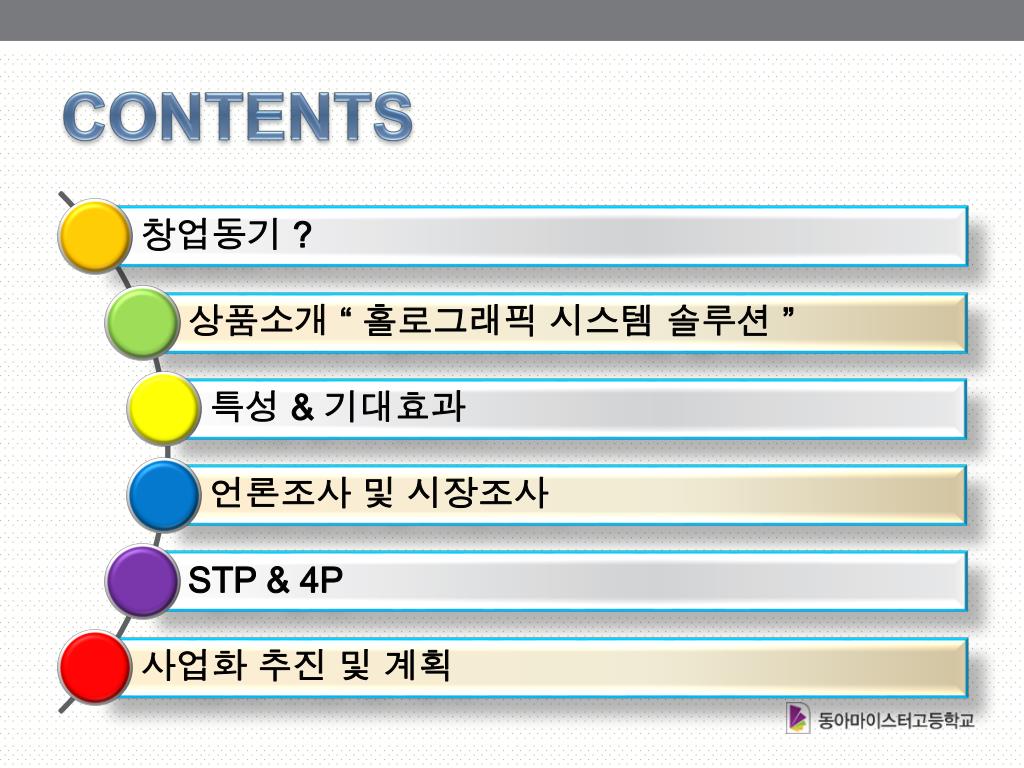 CONTENTS

창업동기 ?

상품소개 “ 홀로그래픽 시스템 솔루션 ”

특성 & 기대효과

언론조사 및 시장조사

STP & 4P

사업화 추진 및 계획

동아마이스터고등학교